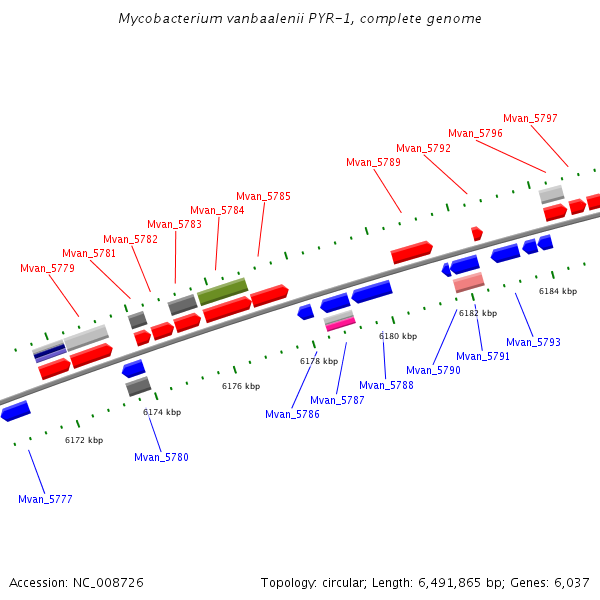 Mycobacterium vanbaalenii PYR-1, complete genome

Mvan_5797
Mvan_5796
Mvan_5792
Mvan_5789
Mvan_5785
Mvan_5784
Mvan_5783
Mvan_5782
Mvan_5781
Mvan_5779

6184 kbp
6182 kbp
6180 kbp
6178 kbp
6176 kbp
6174 kbp
6172 kbp

Mvan_5793
Mvan_5791
Mvan_5790
Mvan_5788
Mvan_5787
Mvan_5786
Mvan_5780
Mvan_5777

Accession: NC_008726

Topology: circular; Length: 6,491,865 bp; Genes: 6,037